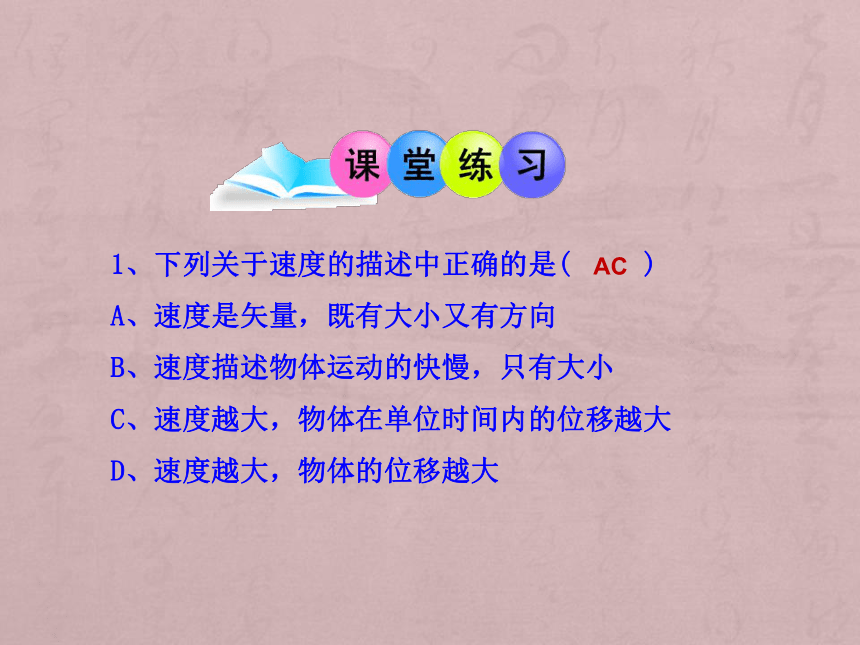 课堂练习

1、下列关于速度的描述中正确的是（ AC ）

A、速度是矢量，既有大小又有方向

B、速度描述物体运动的快慢，只有大小

C、速度越大，物体在单位时间内的位移越大

D、速度越大，物体的位移越大